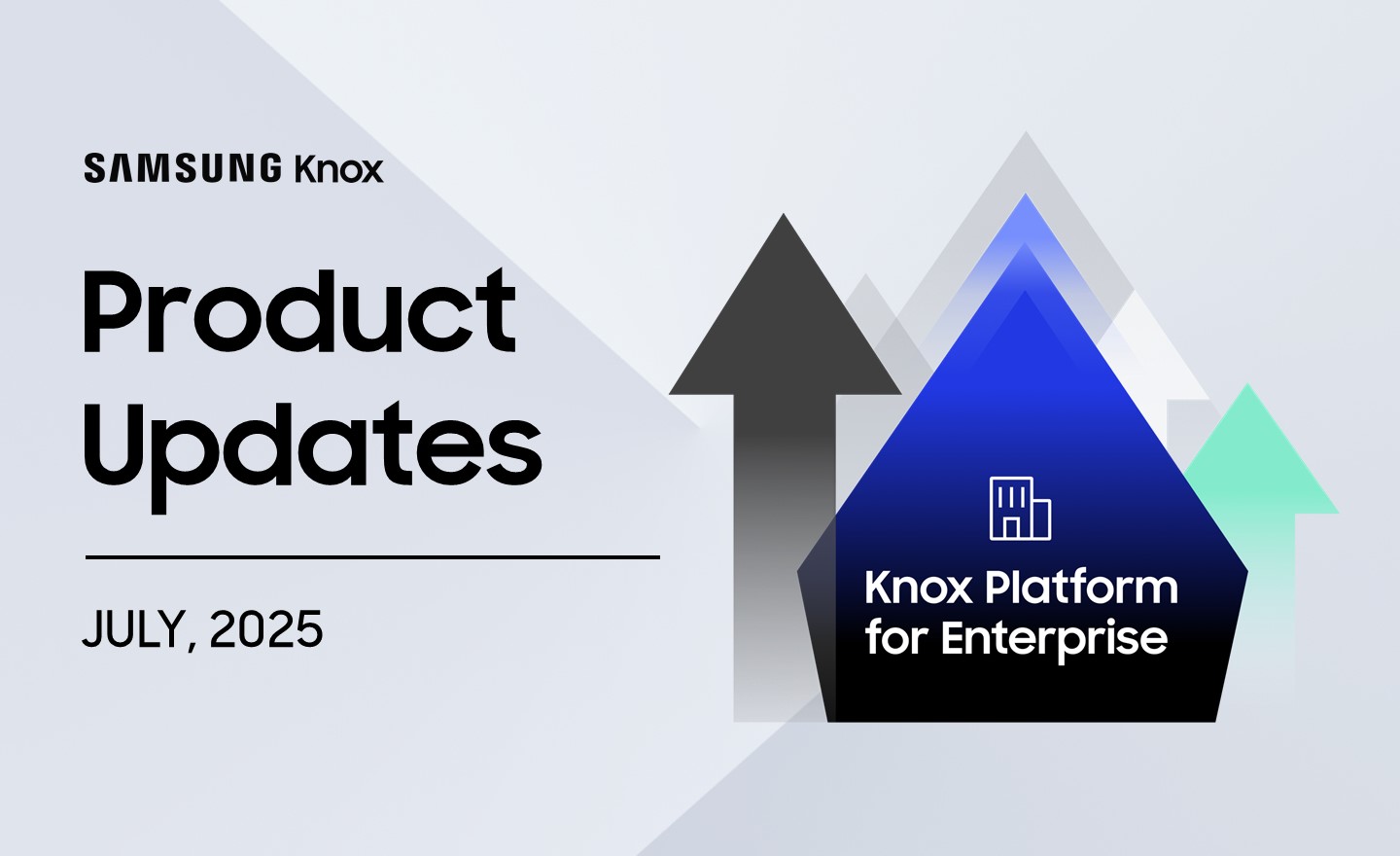 SAMSUNG Knox

Product Updates

JULY, 2025

Knox Platform for Enterprise